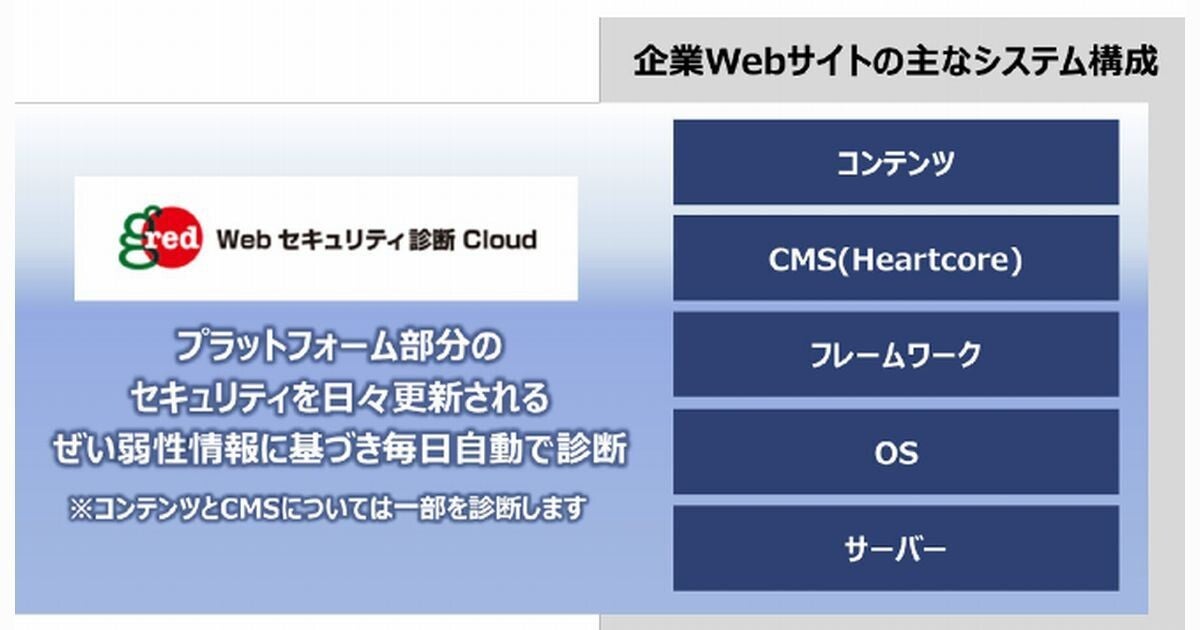 企業Webサイトの主なシステム構成

gred Web セキュリティ診断 Cloud

プラットフォーム部分の
セキュリティを日々更新される
ぜい弱性情報に基づき毎日自動で診断

※コンテンツとCMSについては一部を診断します

コンテンツ

CMS(Heartcore)

フレームワーク

OS

サーバー